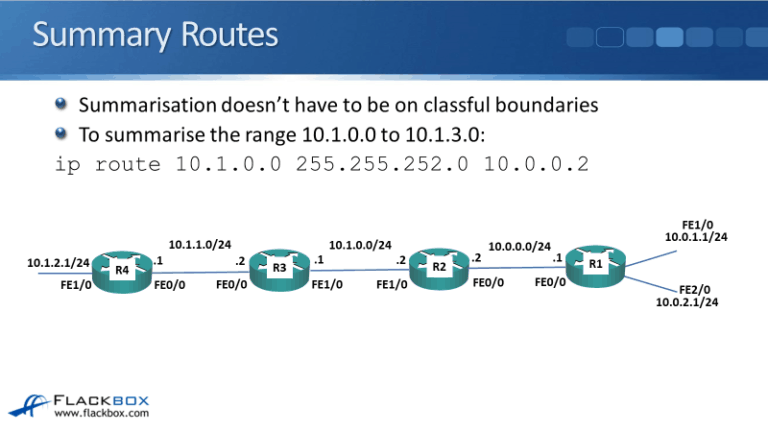 Summary Routes

Summarisation doesn't have to be on classful boundaries

To summarise the range 10.1.0.0 to 10.1.3.0:

ip route 10.1.0.0 255.255.252.0 10.0.0.2

10.1.2.1/24
FE1/0
R4
.1
FE0/0
10.1.1.0/24
.2
FE0/0
R3
.1
FE1/0
10.1.0.0/24
.2
FE1/0
R2
.2
FE0/0
10.0.0.0/24
.1
FE0/0
R1
FE1/0
10.0.1.1/24
FE2/0
10.0.2.1/24

FLACKBOX
www.flackbox.com